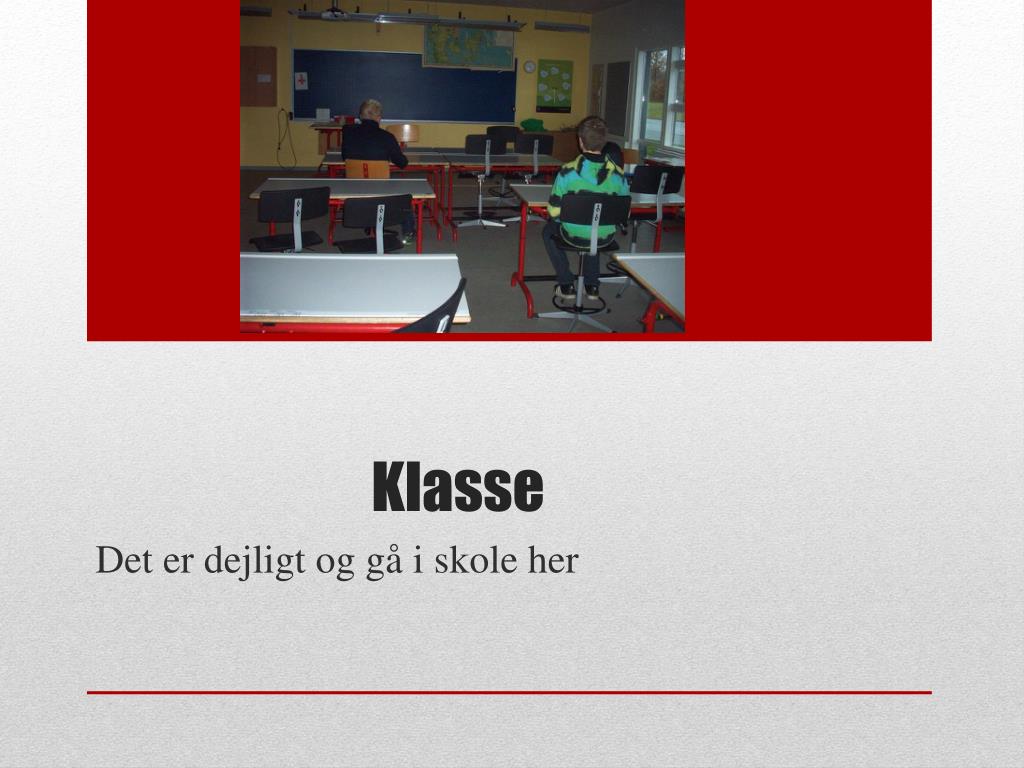 Klasse

Det er dejligt og gå i skole her